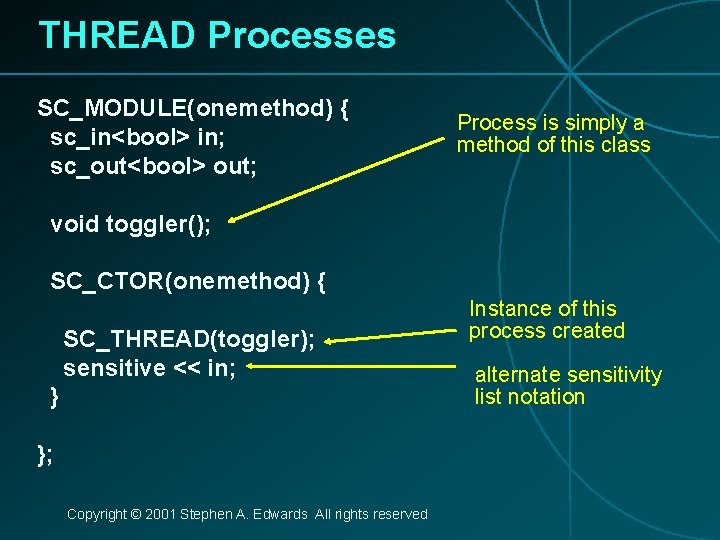 THREAD Processes

SC_MODULE(onemethod) {
sc_in<bool> in;
sc_out<bool> out;

void toggler();

SC_CTOR(onemethod) {

SC_THREAD(toggler);
sensitive << in;
}

};

Process is simply a method of this class

Instance of this process created

alternate sensitivity list notation

Copyright © 2001 Stephen A. Edwards All rights reserved